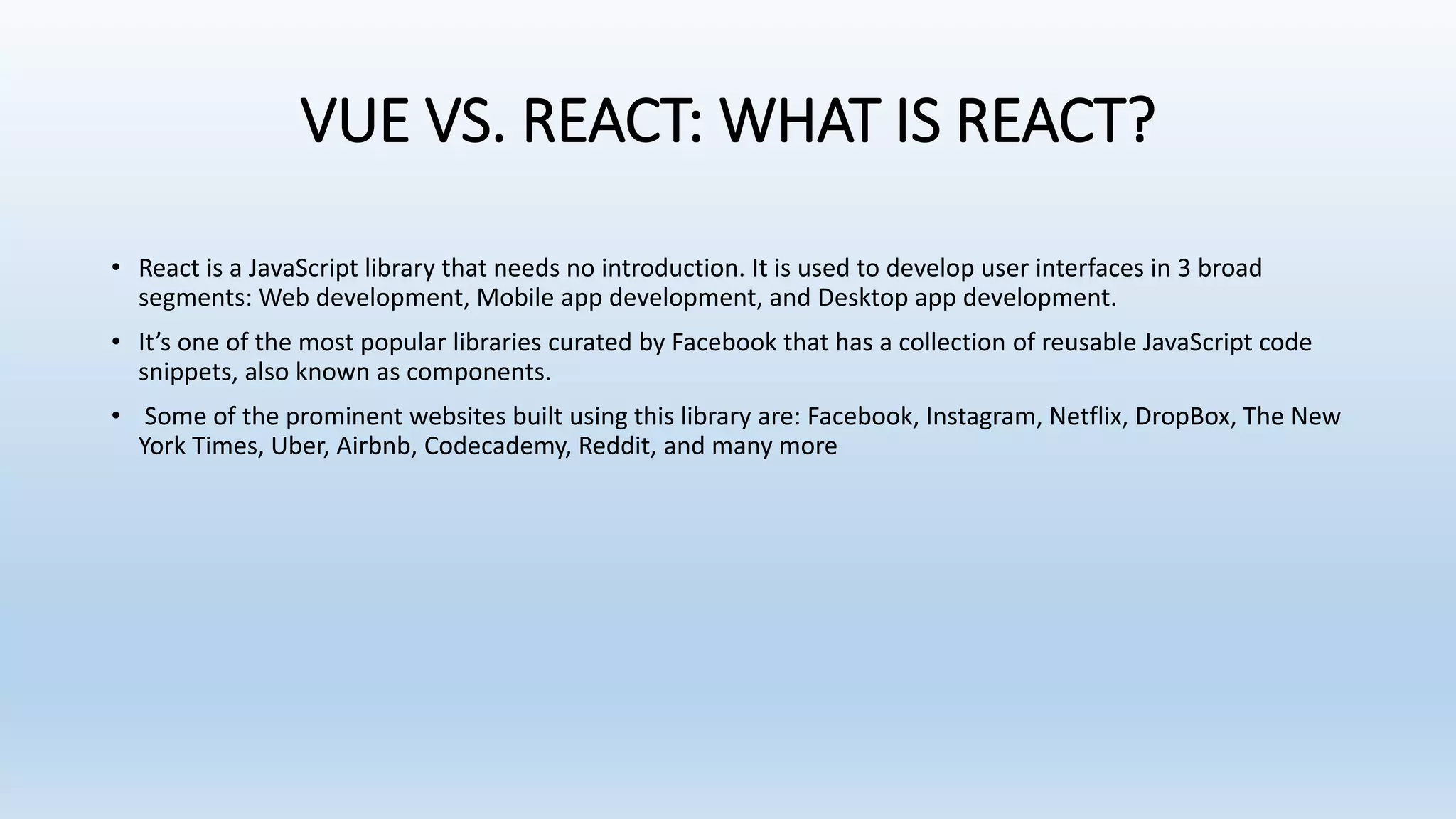 VUE VS. REACT: WHAT IS REACT?

• React is a JavaScript library that needs no introduction. It is used to develop user interfaces in 3 broad segments: Web development, Mobile app development, and Desktop app development.

• It’s one of the most popular libraries curated by Facebook that has a collection of reusable JavaScript code snippets, also known as components.

• Some of the prominent websites built using this library are: Facebook, Instagram, Netflix, DropBox, The New York Times, Uber, Airbnb, Codecademy, Reddit, and many more